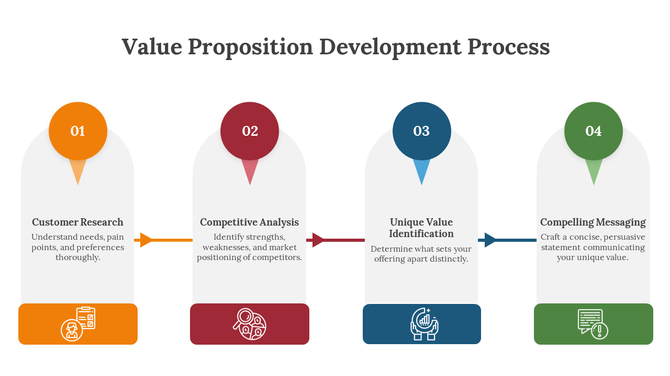 Value Proposition Development Process

01

Customer Research

Understand needs, pain points, and preferences thoroughly.

02

Competitive Analysis

Identify strengths, weaknesses, and market positioning of competitors.

03

Unique Value Identification

Determine what sets your offering apart distinctly.

04

Compelling Messaging

Craft a concise, persuasive statement communicating your unique value.